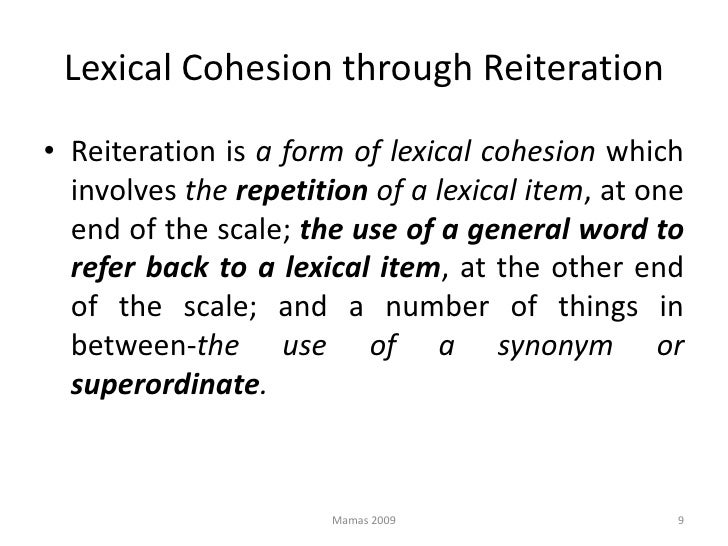 Lexical Cohesion through Reiteration

• Reiteration is a form of lexical cohesion which involves the repetition of a lexical item, at one end of the scale; the use of a general word to refer back to a lexical item, at the other end of the scale; and a number of things in between-the use of a synonym or superordinate.

Mamas 2009

9